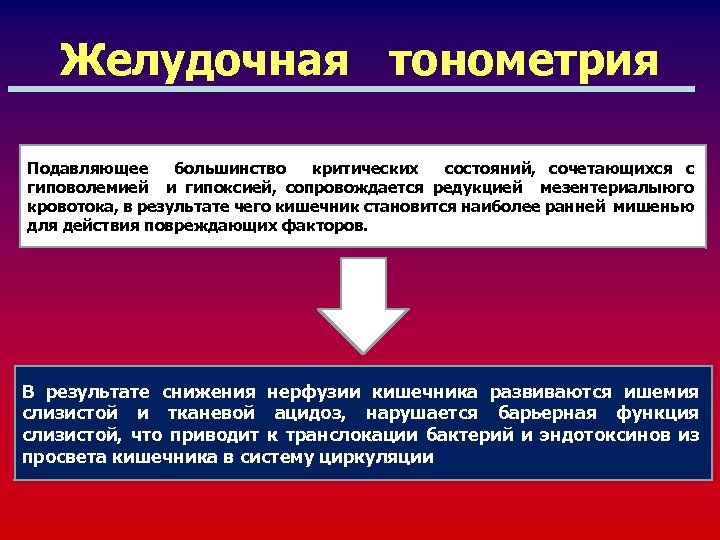 Желудочная тонометрия

Подавляющее большинство критических состояний, сочетающихся с гиповолемией и гипоксией, сопровождается редукцией мезентериалыюго кровотока, в результате чего кишечник становится наиболее ранней мишенью для действия повреждающих факторов.

В результате снижения нерфузии кишечника развиваются ишемия слизистой и тканевой ацидоз, нарушается барьерная функция слизистой, что приводит к транслокации бактерий и эндотоксинов из просвета кишечника в систему циркуляции